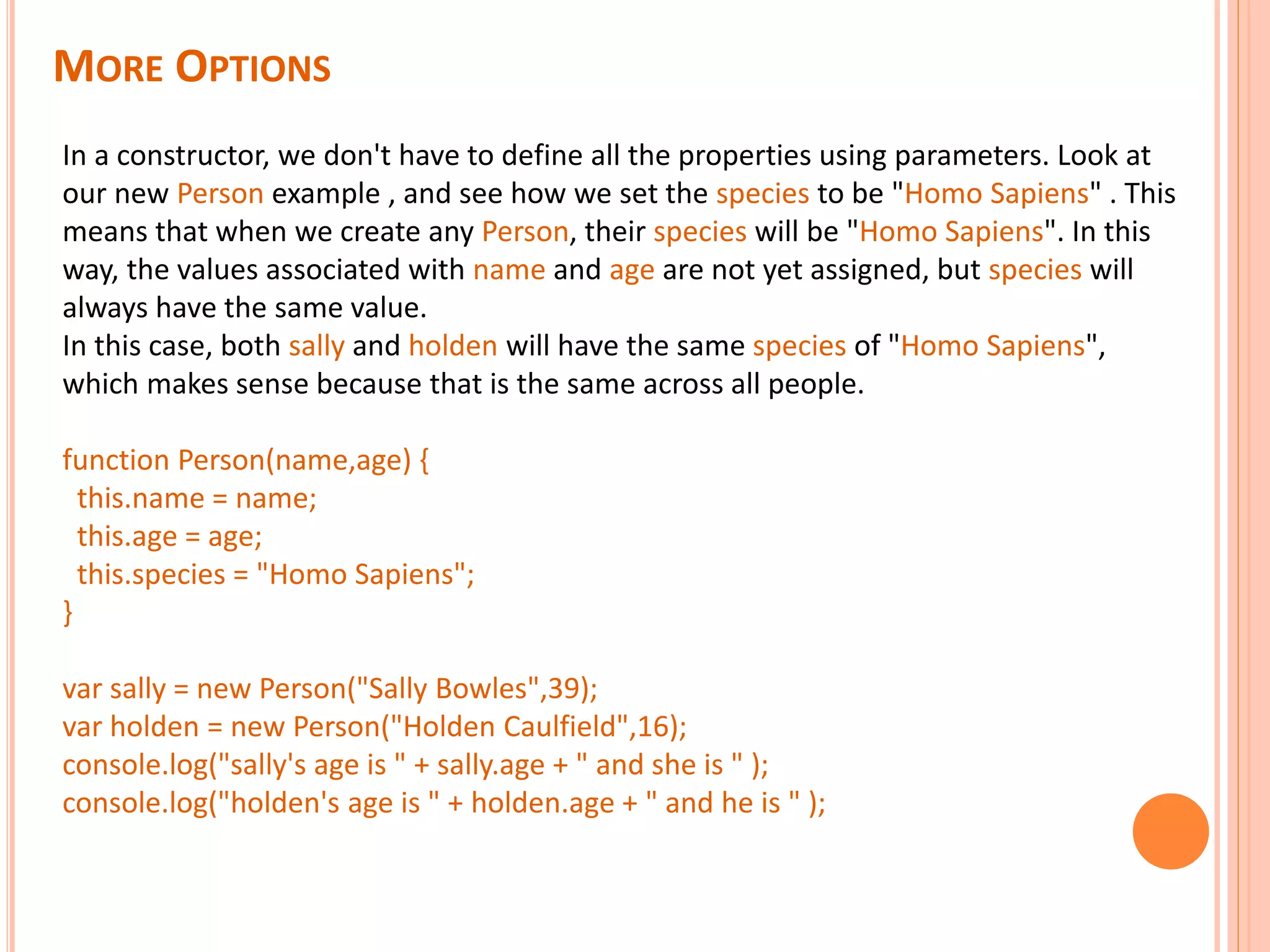 MORE OPTIONS

In a constructor, we don't have to define all the properties using parameters. Look at our new Person example , and see how we set the species to be "Homo Sapiens" . This means that when we create any Person, their species will be "Homo Sapiens". In this way, the values associated with name and age are not yet assigned, but species will always have the same value.
In this case, both sally and holden will have the same species of "Homo Sapiens", which makes sense because that is the same across all people.

function Person(name,age) {
this.name = name;
this.age = age;
this.species = "Homo Sapiens";
}

var sally = new Person("Sally Bowles",39);
var holden = new Person("Holden Caulfield",16);
console.log("sally's age is " + sally.age + " and she is " );
console.log("holden's age is " + holden.age + " and he is " );